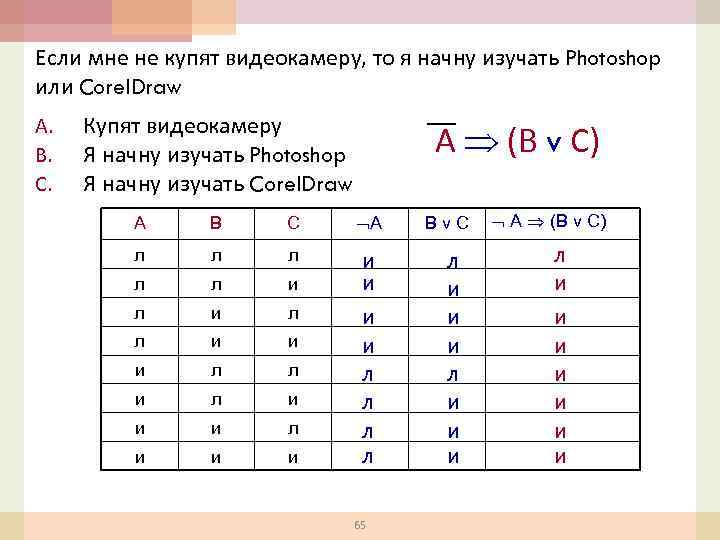 Если мне не купят видеокамеру, то я начну изучать Photoshop или CorelDraw

A. Купят видеокамеру
B. Я начну изучать Photoshop
C. Я начну изучать CorelDraw

$\overline{A} \Rightarrow (B \vee C)$

| A | B | C | $\neg A$ | $B \vee C$ | $\neg A \Rightarrow (B \vee C)$ |
|---|---|---|---|---|---|
| л | л | л | и | л | л |
| л | л | и | и | и | и |
| л | и | л | и | и | и |
| л | и | и | и | и | и |
| и | л | л | л | л | и |
| и | л | и | л | и | и |
| и | и | л | л | и | и |
| и | и | и | л | и | и |

65